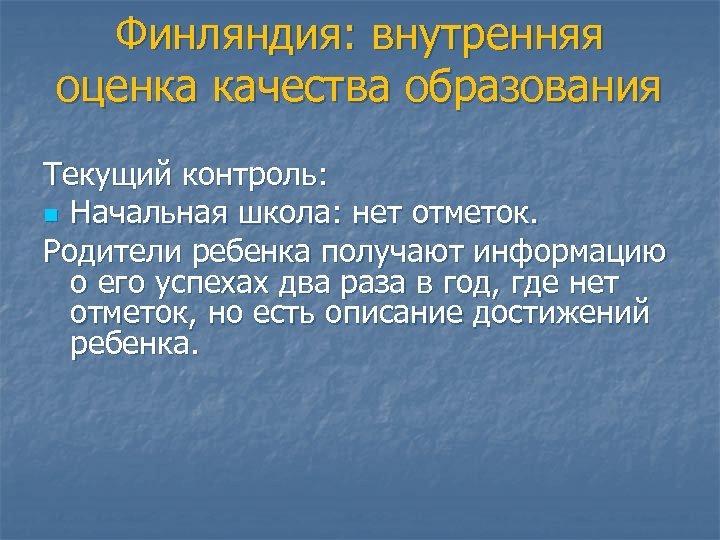 Финляндия: внутренняя оценка качества образования

Текущий контроль:

Начальная школа: нет отметок.

Родители ребенка получают информацию о его успехах два раза в год, где нет отметок, но есть описание достижений ребенка.